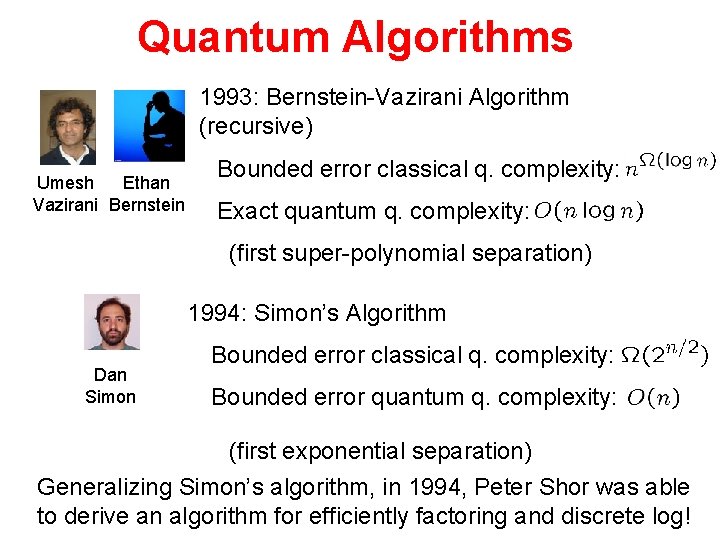 Quantum Algorithms

Umesh Vazirani

Ethan Bernstein

1993: Bernstein-Vazirani Algorithm (recursive)

Bounded error classical q. complexity: $n^{\Omega(\log n)}$

Exact quantum q. complexity: $O(n \log n)$

(first super-polynomial separation)

Dan Simon

1994: Simon's Algorithm

Bounded error classical q. complexity: $\Omega(2^{n/2})$

Bounded error quantum q. complexity: $O(n)$

(first exponential separation)

Generalizing Simon's algorithm, in 1994, Peter Shor was able to derive an algorithm for efficiently factoring and discrete log!